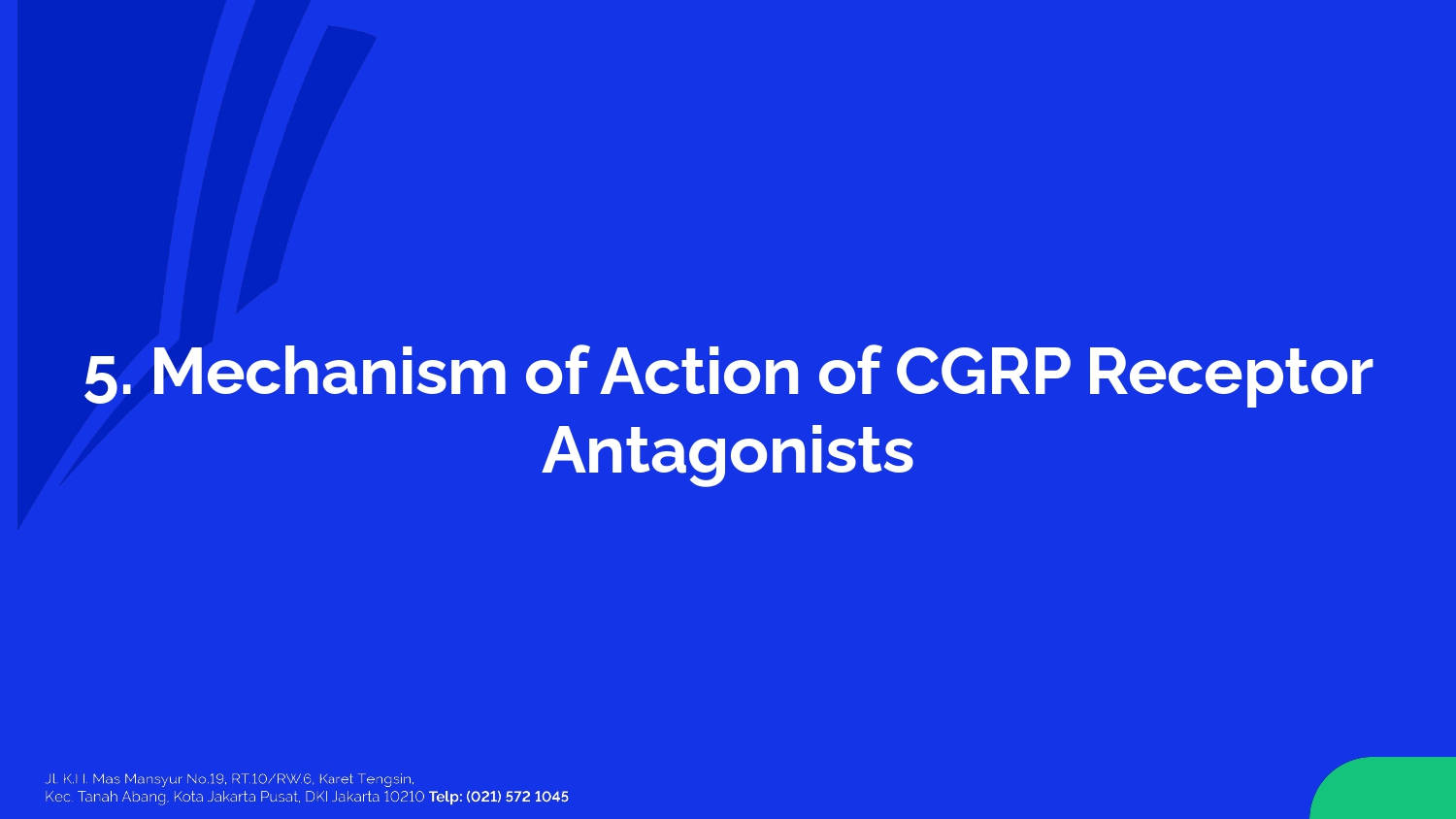 5. Mechanism of Action of CGRP Receptor Antagonists

Jl. K.H. Mas Mansyur No.19, RT.10/RW.6, Karet Tengsin, Kec. Tanah Abang, Kota Jakarta Pusat, DKI Jakarta 10210 Telp: (021) 572 1045